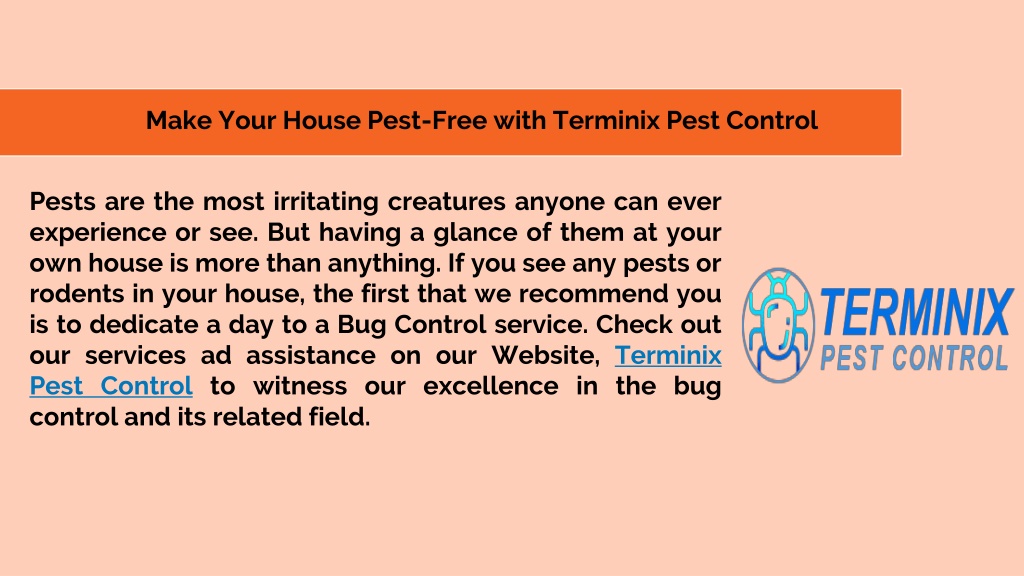 Make Your House Pest-Free with Terminix Pest Control

Pests are the most irritating creatures anyone can ever experience or see. But having a glance of them at your own house is more than anything. If you see any pests or rodents in your house, the first that we recommend you is to dedicate a day to a Bug Control service. Check out our services ad assistance on our Website, Terminix Pest Control to witness our excellence in the bug control and its related field.

TERMINIX
PEST CONTROL